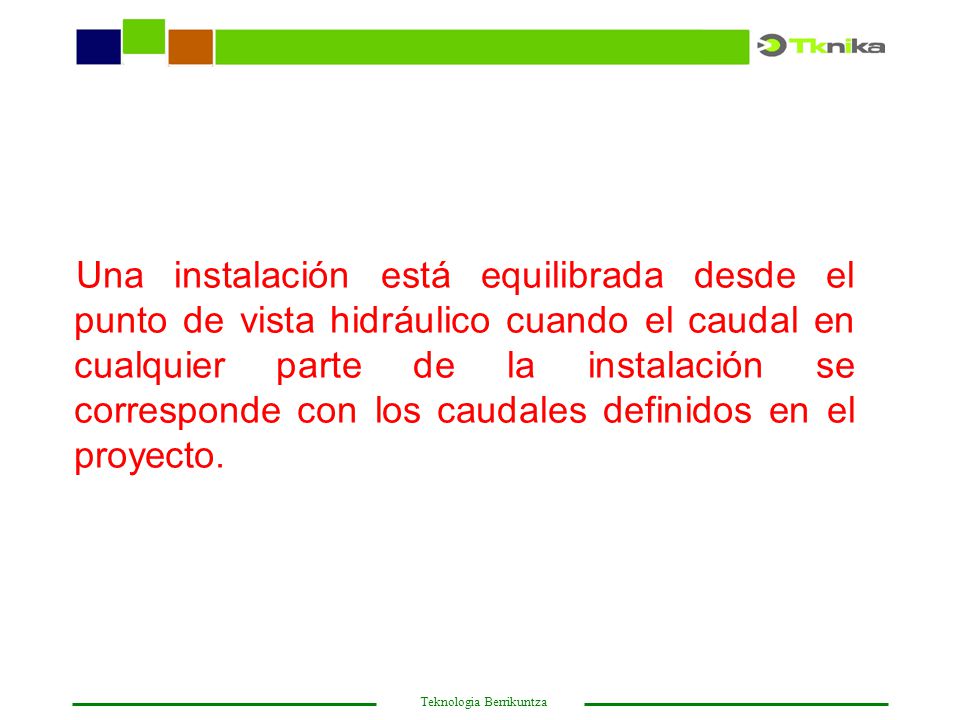 Tknika

Una instalación está equilibrada desde el punto de vista hidráulico cuando el caudal en cualquier parte de la instalación se corresponde con los caudales definidos en el proyecto.

Teknologia Berrikuntza